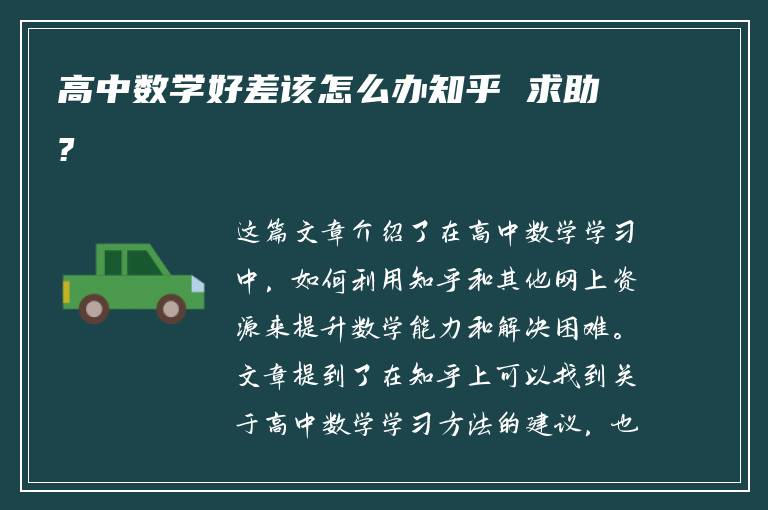 高中数学好差该怎么办知乎 求助?

这篇文章介绍了在高中数学学习中，如何利用知乎和其他网上资源来提升数学能力和解决困难。文章提到了在知乎上可以找到关于高中数学学习方法的建议，也